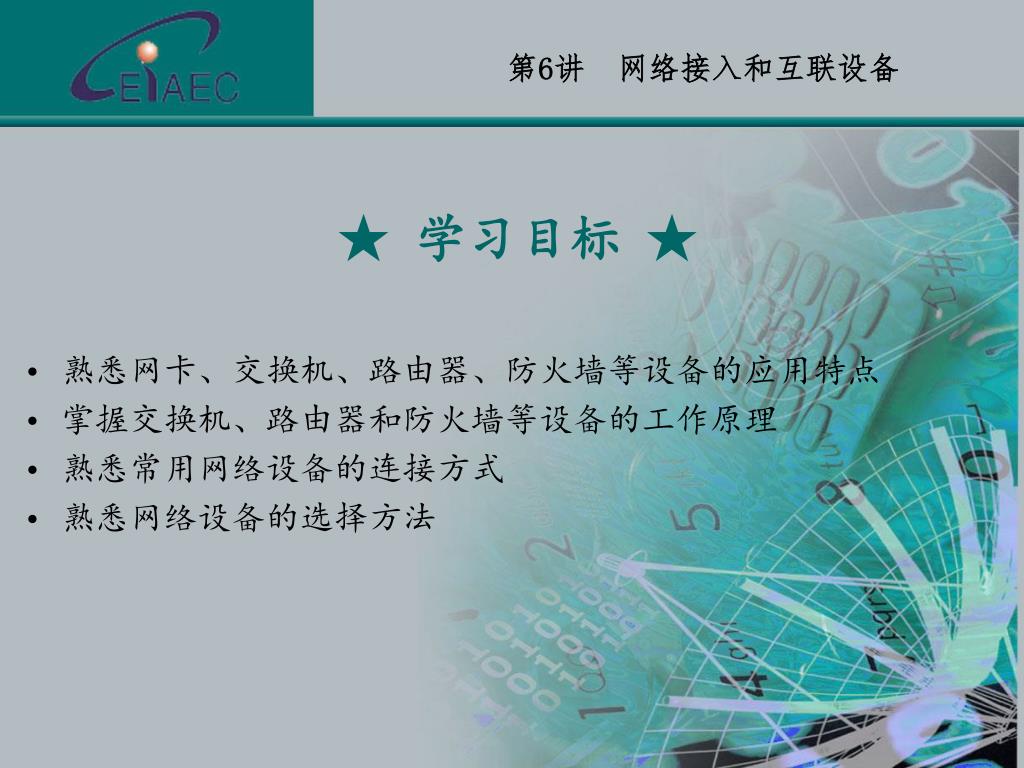 CEIAEC

第6讲 网络接入和互联设备

★ 学习目标 ★

• 熟悉网卡、交换机、路由器、防火墙等设备的应用特点
• 掌握交换机、路由器和防火墙等设备的工作原理
• 熟悉常用网络设备的连接方式
• 熟悉网络设备的选择方法